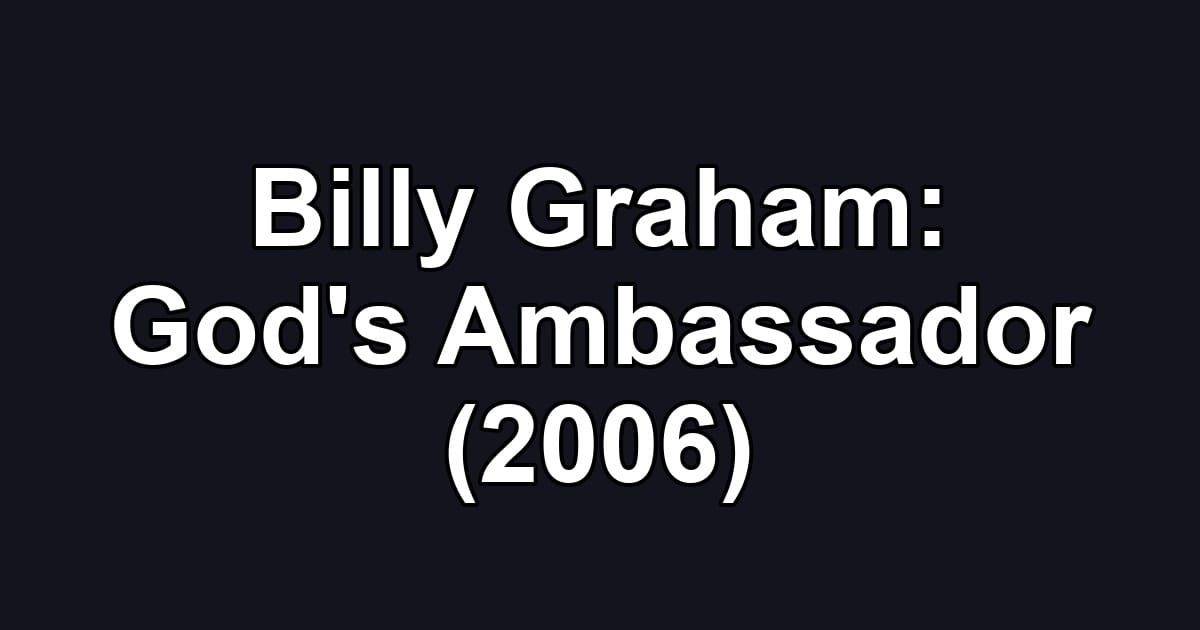 Billy Graham:
God's Ambassador
(2006)